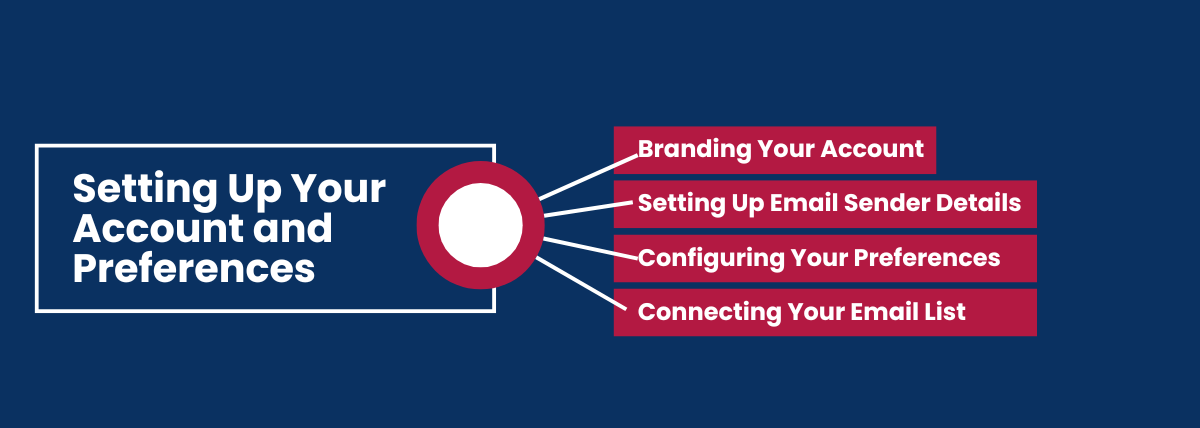 Setting Up Your Account and Preferences

Branding Your Account

Setting Up Email Sender Details

Configuring Your Preferences

Connecting Your Email List